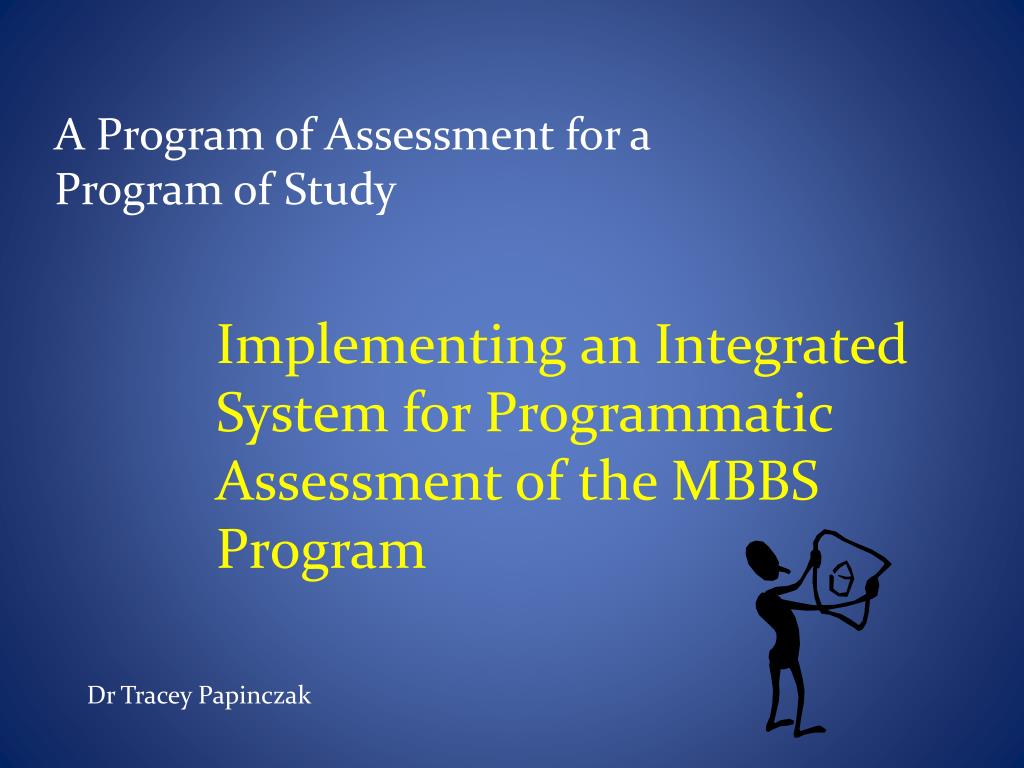 A Program of Assessment for a Program of Study

Implementing an Integrated System for Programmatic Assessment of the MBBS Program

Dr Tracey Papinczak